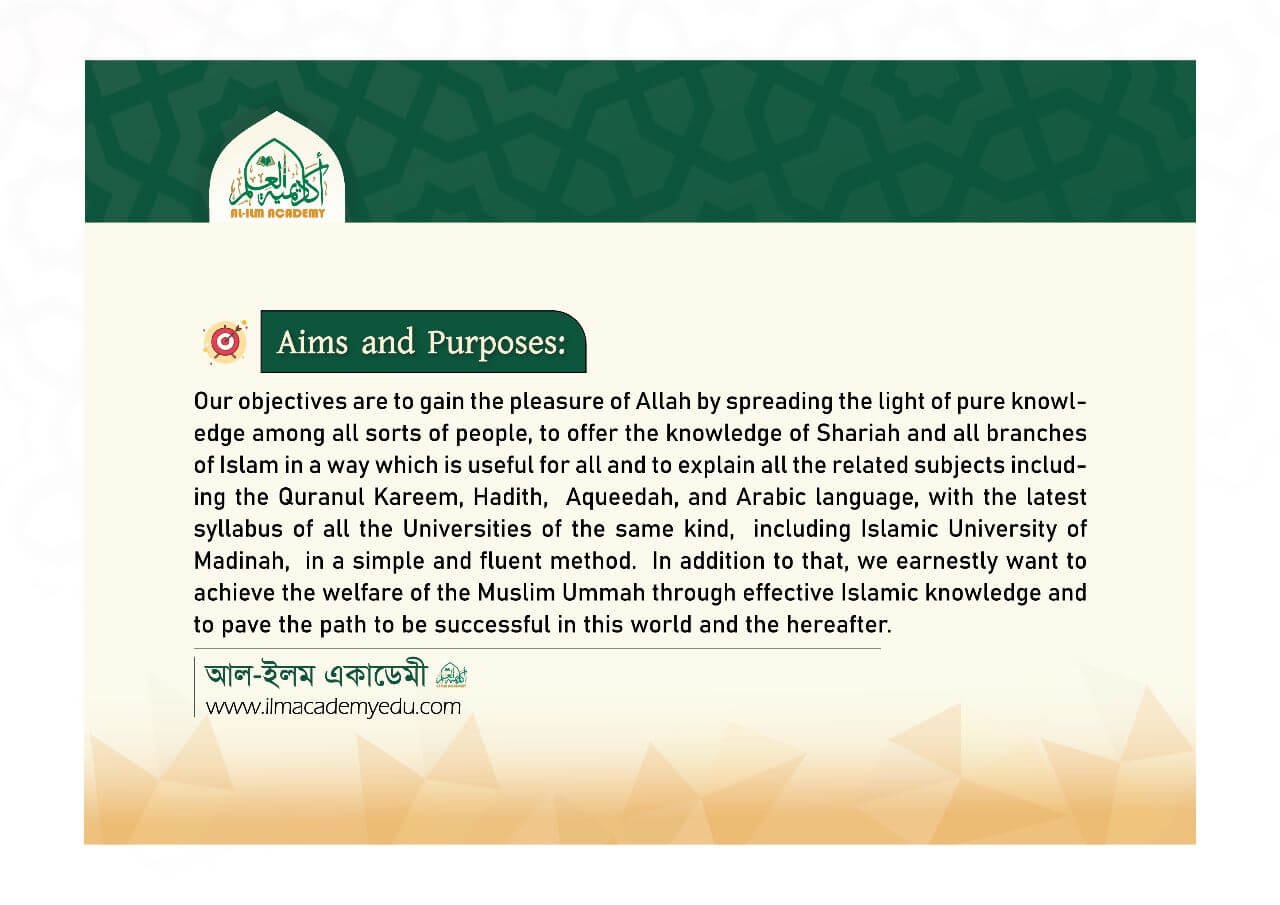 أكاديمية العلم
AL-ILM ACADEMY

Aims and Purposes:

Our objectives are to gain the pleasure of Allah by spreading the light of pure knowledge among all sorts of people, to offer the knowledge of Shariah and all branches of Islam in a way which is useful for all and to explain all the related subjects including the Quranul Kareem, Hadith, Aqueedah, and Arabic language, with the latest syllabus of all the Universities of the same kind, including Islamic University of Madinah, in a simple and fluent method. In addition to that, we earnestly want to achieve the welfare of the Muslim Ummah through effective Islamic knowledge and to pave the path to be successful in this world and the hereafter.

আল-ইলম একাডেমী
www.ilmacademyedu.com